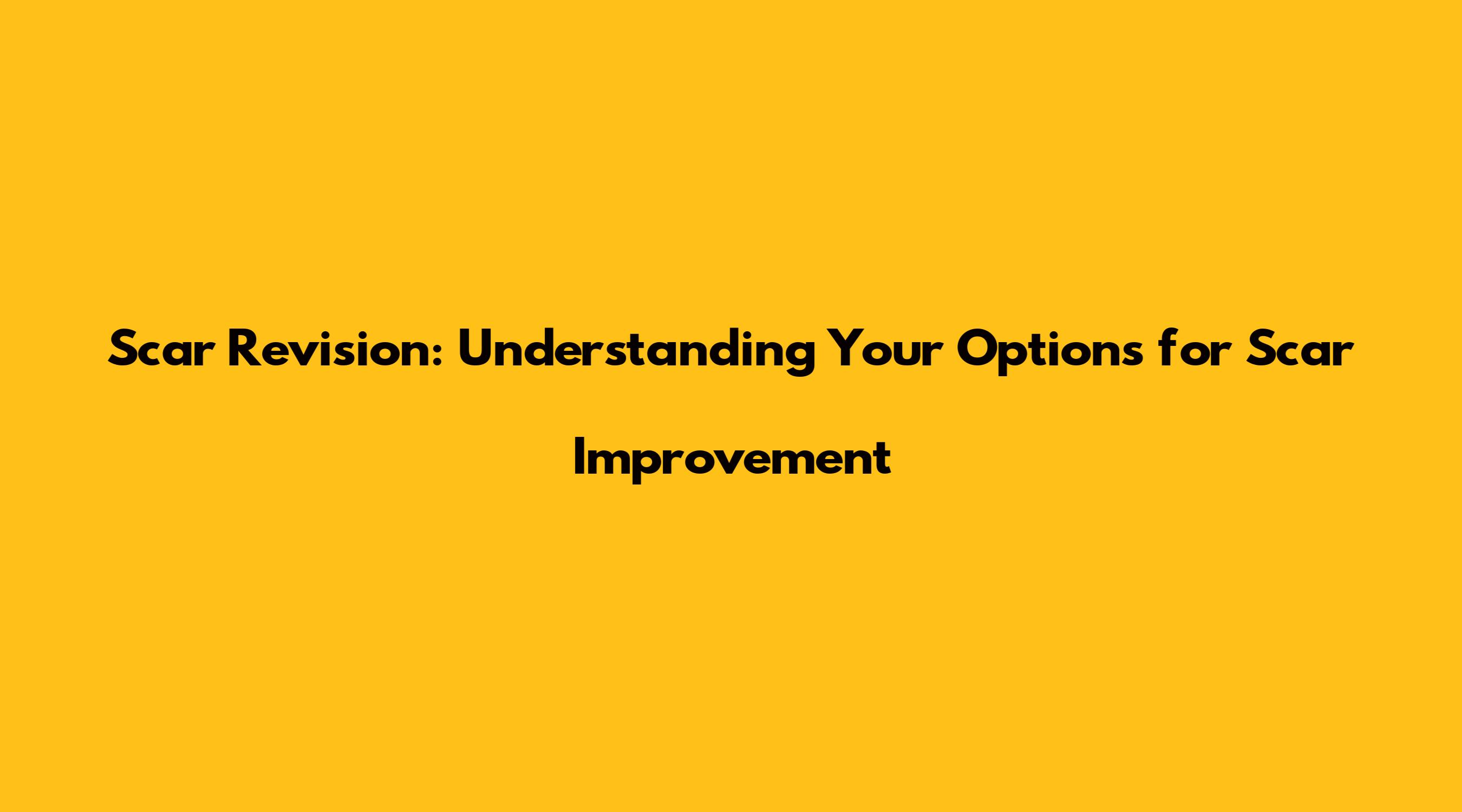 Scar Revision: Understanding Your Options for Scar Improvement